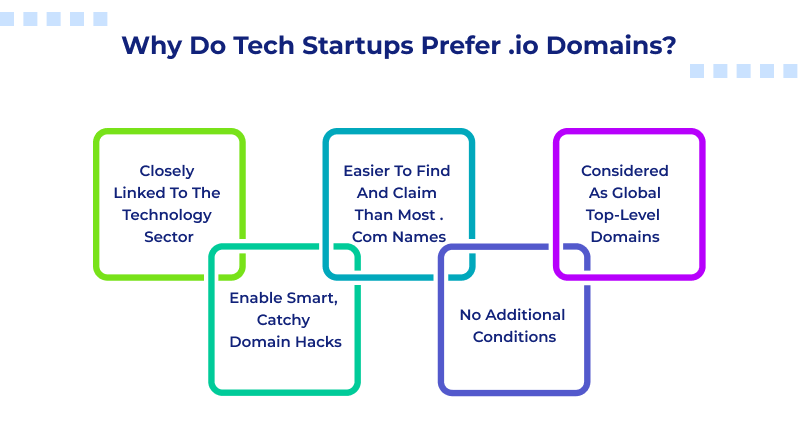 Why Do Tech Startups Prefer .io Domains?

Closely Linked To The Technology Sector

Enable Smart, Catchy Domain Hacks

Easier To Find And Claim Than Most . Com Names

No Additional Conditions

Considered As Global Top-Level Domains